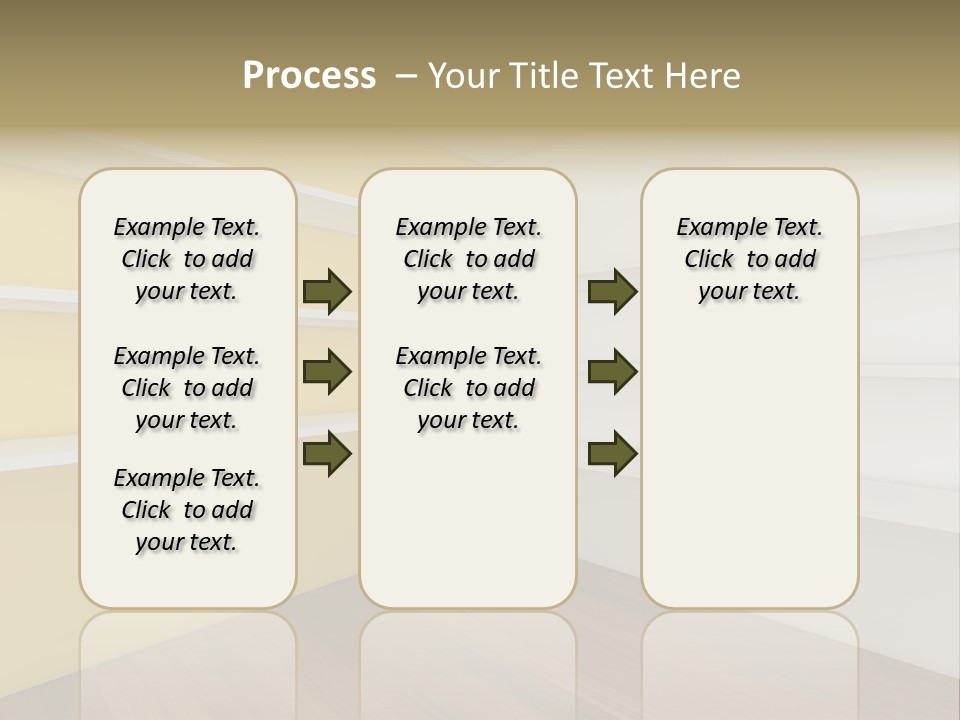 Process – Your Title Text Here

Example Text. Click to add your text.

Example Text. Click to add your text.

Example Text. Click to add your text.

Example Text. Click to add your text.

Example Text. Click to add your text.

Example Text. Click to add your text.